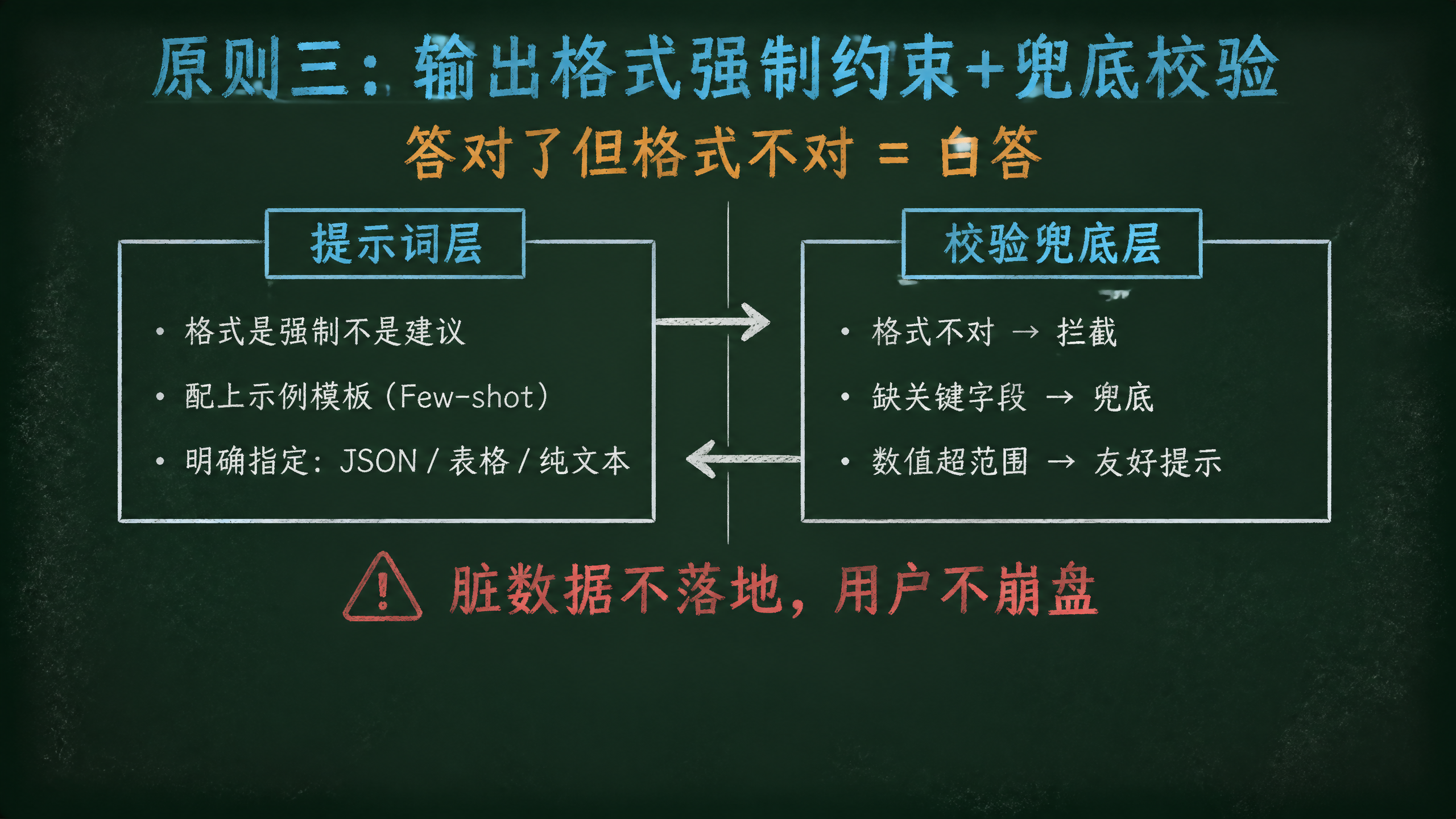 原则三：输出格式强制约束+兜底校验

答对了但格式不对 = 白答

提示词层

• 格式是强制不是建议
• 配上示例模板（Few-shot）
• 明确指定：JSON / 表格 / 纯文本

校验兜底层

• 格式不对 → 拦截
• 缺关键字段 → 兜底
• 数值超范围 → 友好提示

脏数据不落地，用户不崩盘